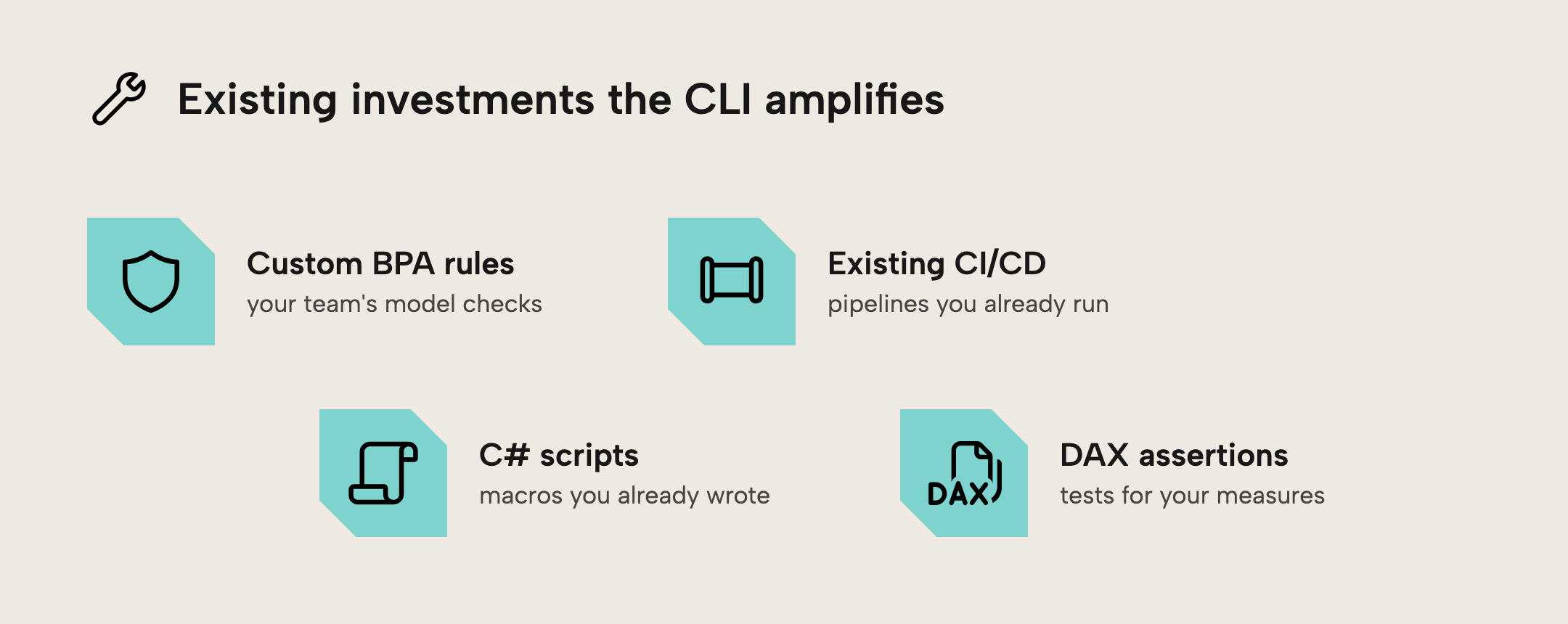 Existing investments the CLI amplifies

Custom BPA rules
your team's model checks

Existing CI/CD
pipelines you already run

C# scripts
macros you already wrote

DAX

DAX assertions
tests for your measures